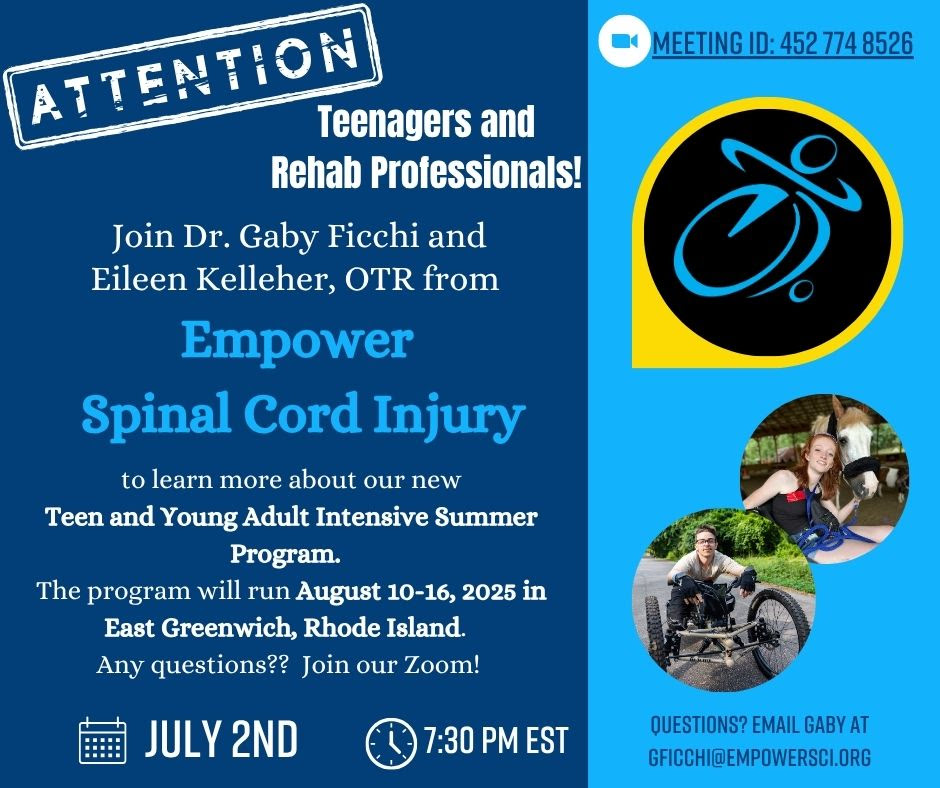 ATTENTION

Teenagers and Rehab Professionals!

Join Dr. Gaby Ficchi and Eileen Kelleher, OTR from

Empower Spinal Cord Injury

to learn more about our new Teen and Young Adult Intensive Summer Program.

The program will run August 10-16, 2025 in East Greenwich, Rhode Island.

Any questions?? Join our Zoom!

JULY 2ND

7:30 PM EST

MEETING ID: 452 774 8526

QUESTIONS? EMAIL GABY AT GFICCHI@EMPOWERSCI.ORG